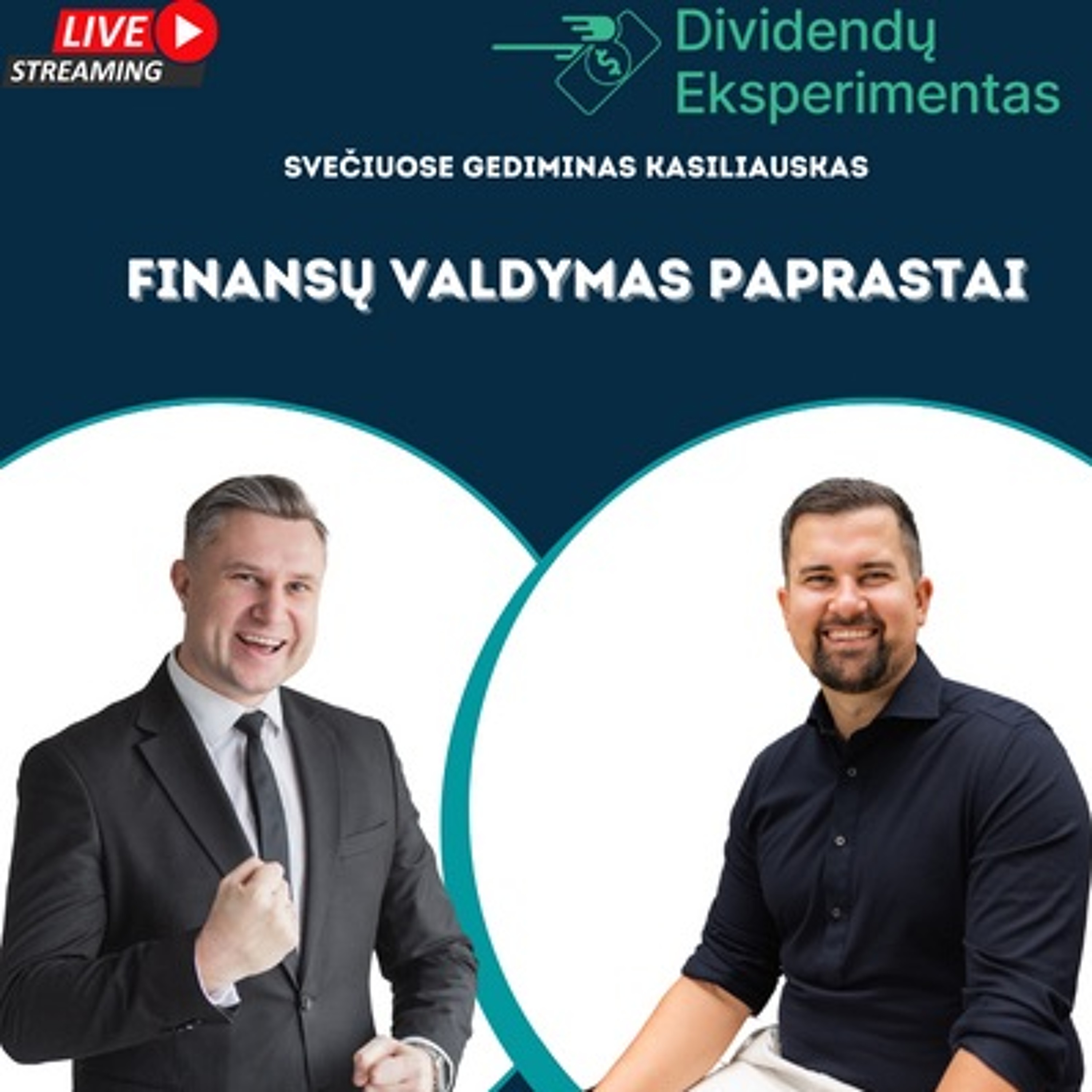 LIVE
STREAMING

Dividendų Eksperimentas

SVEČIUOSE GEDIMINAS KASILIAUSKAS

FINANSŲ VALDYMAS PAPRASTAI